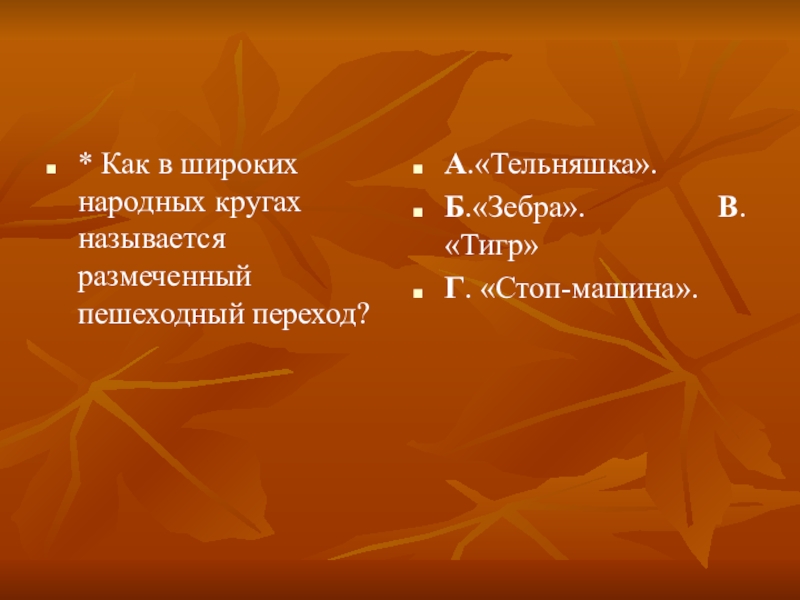 * Как в широких народных кругах называется размеченный пешеходный переход?

А.«Тельняшка».

Б.«Зебра». В. «Тигр»

Г. «Стоп-машина».